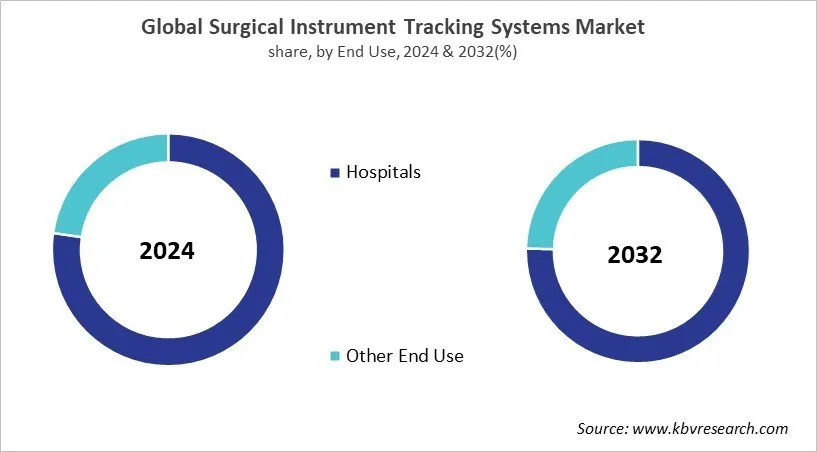 Global Surgical Instrument Tracking Systems Market
share, by End Use, 2024 & 2032(%)

2024

Hospitals

Other End Use

2032

Source: www.kbvresearch.com